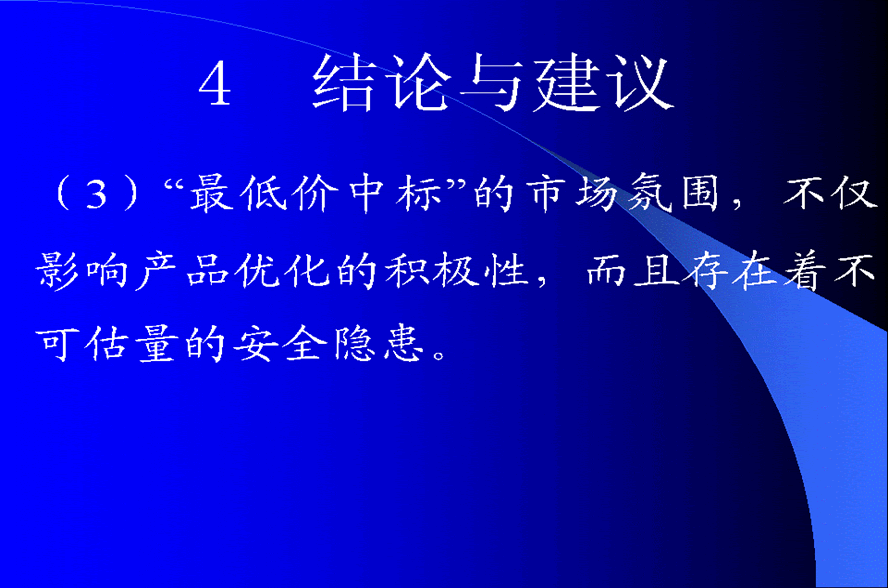 4　结论与建议

（3）“最低价中标”的市场氛围，不仅影响产品优化的积极性，而且存在着不可估量的安全隐患。